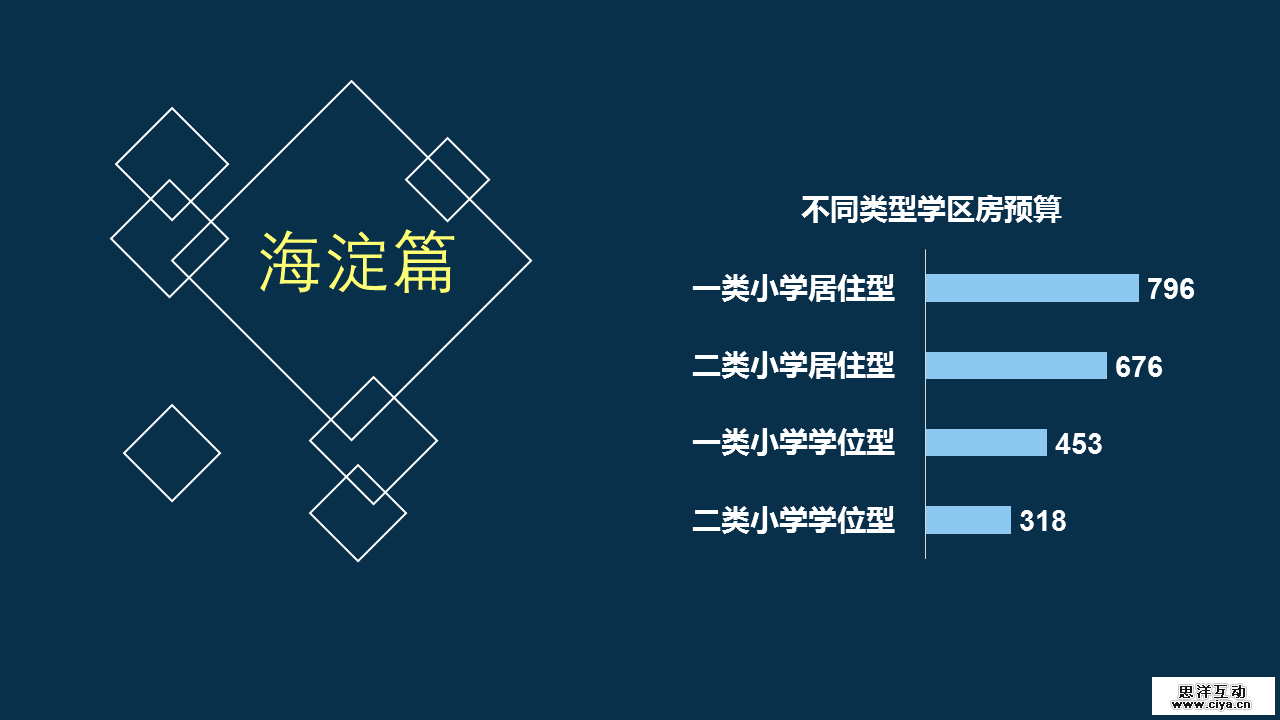 海淀篇

不同类型学区房预算

一类小学居住型 796
二类小学居住型 676
一类小学学位型 453
二类小学学位型 318

思洋互动
www.ciya.cn